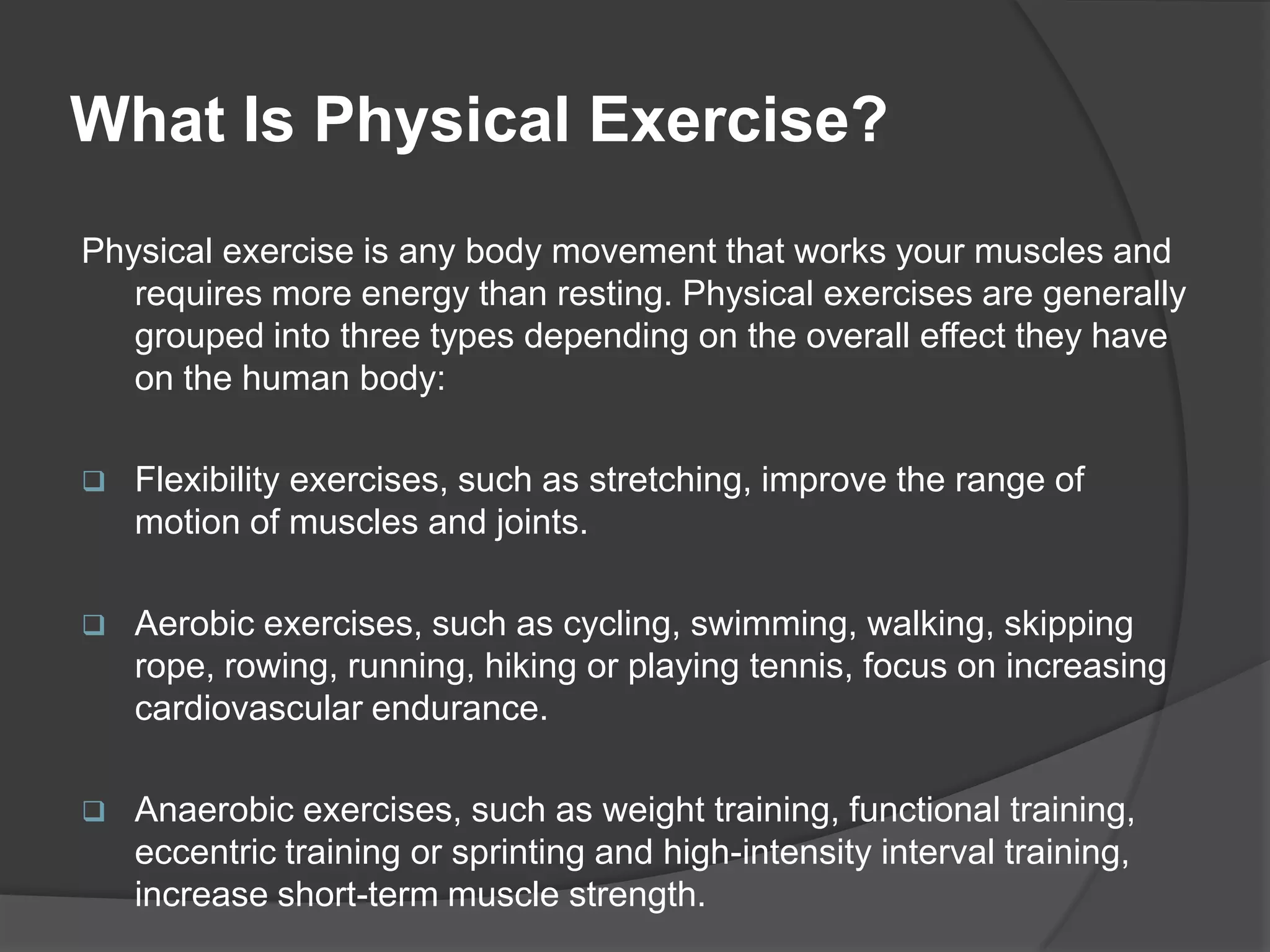 What Is Physical Exercise?

Physical exercise is any body movement that works your muscles and requires more energy than resting. Physical exercises are generally grouped into three types depending on the overall effect they have on the human body:

❑ Flexibility exercises, such as stretching, improve the range of motion of muscles and joints.

❑ Aerobic exercises, such as cycling, swimming, walking, skipping rope, rowing, running, hiking or playing tennis, focus on increasing cardiovascular endurance.

❑ Anaerobic exercises, such as weight training, functional training, eccentric training or sprinting and high-intensity interval training, increase short-term muscle strength.